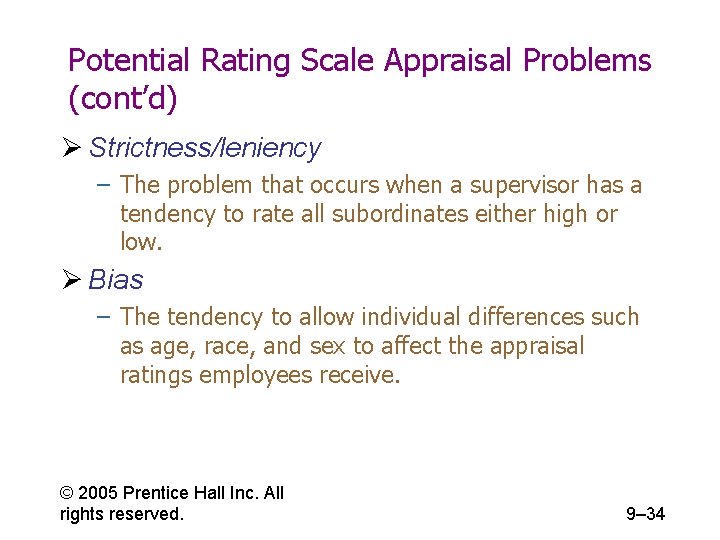 Potential Rating Scale Appraisal Problems (cont'd)

➢ Strictness/leniency

– The problem that occurs when a supervisor has a tendency to rate all subordinates either high or low.

➢ Bias

– The tendency to allow individual differences such as age, race, and sex to affect the appraisal ratings employees receive.

© 2005 Prentice Hall Inc. All rights reserved.

9–34